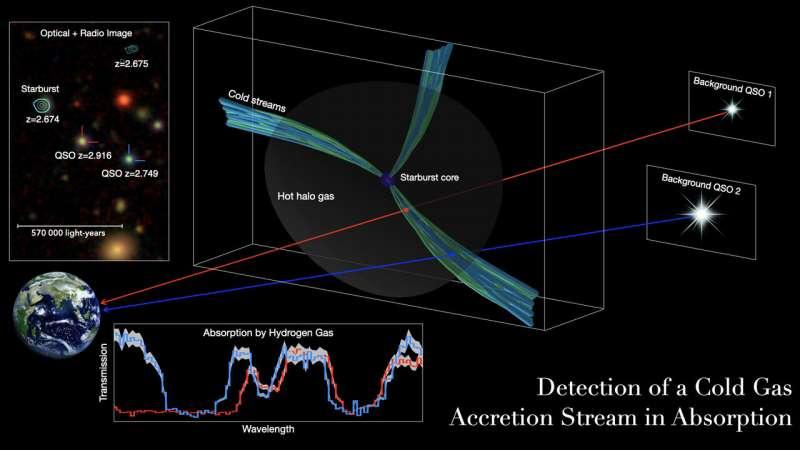 Optical + Radio Image

z=2.675

Starburst
z=2.674

QSO z=2.916

QSO z=2.749

570 000 light-years

Cold streams

Hot halo gas

Starburst core

Background QSO 1

Background QSO 2

Absorption by Hydrogen Gas

Transmission

Wavelength

Detection of a Cold Gas Accretion Stream in Absorption